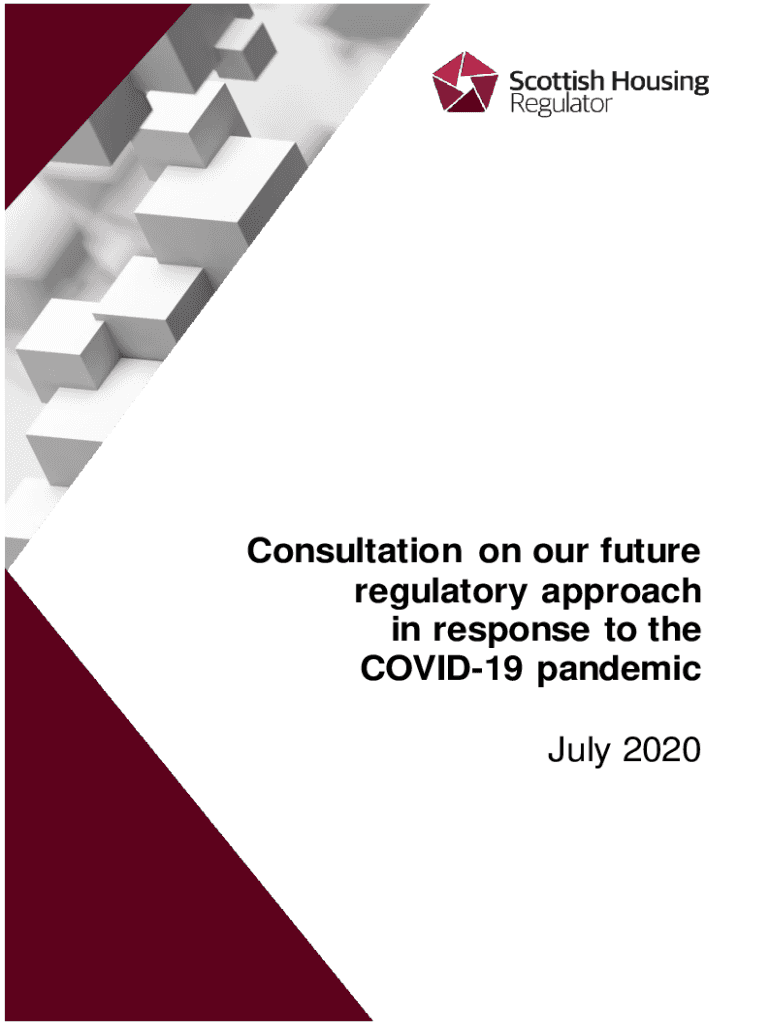 Scottish Housing Regulator

Consultation on our future regulatory approach in response to the COVID-19 pandemic

July 2020